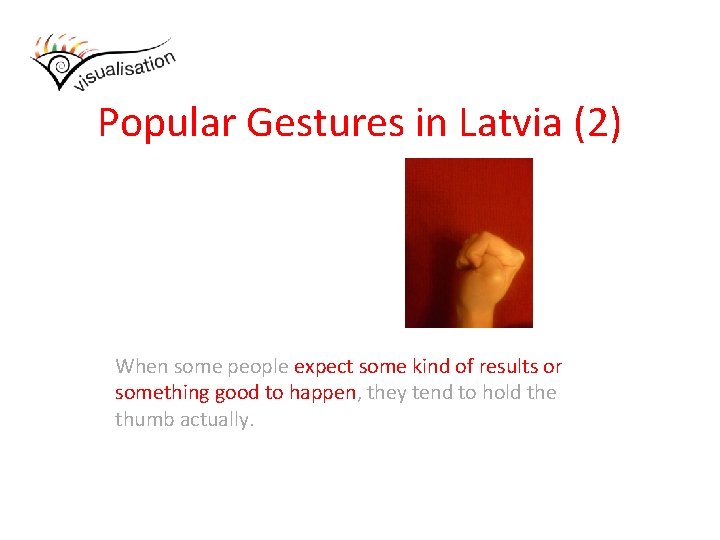 visualisation

Popular Gestures in Latvia (2)

When some people expect some kind of results or something good to happen, they tend to hold the thumb actually.